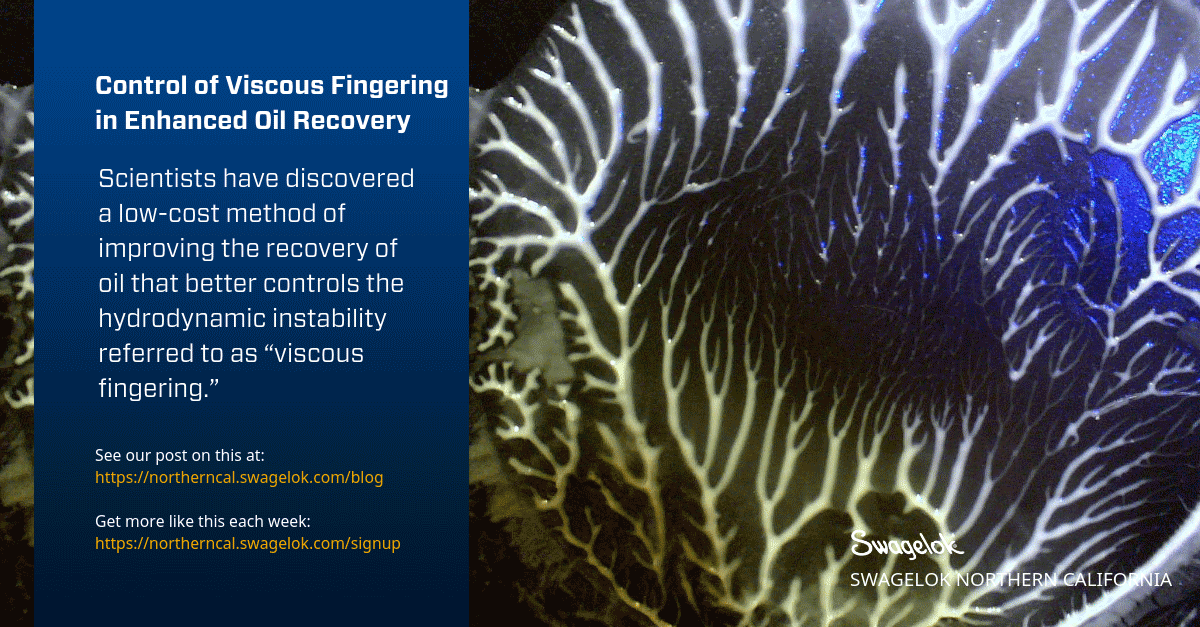 Control of Viscous Fingering in Enhanced Oil Recovery

Scientists have discovered a low-cost method of improving the recovery of oil that better controls the hydrodynamic instability referred to as “viscous fingering.”

See our post on this at:
https://northerncal.swagelok.com/blog

Get more like this each week:
https://northerncal.swagelok.com/signup

Swagelok
SWAGELOK NORTHERN CALIFORNIA